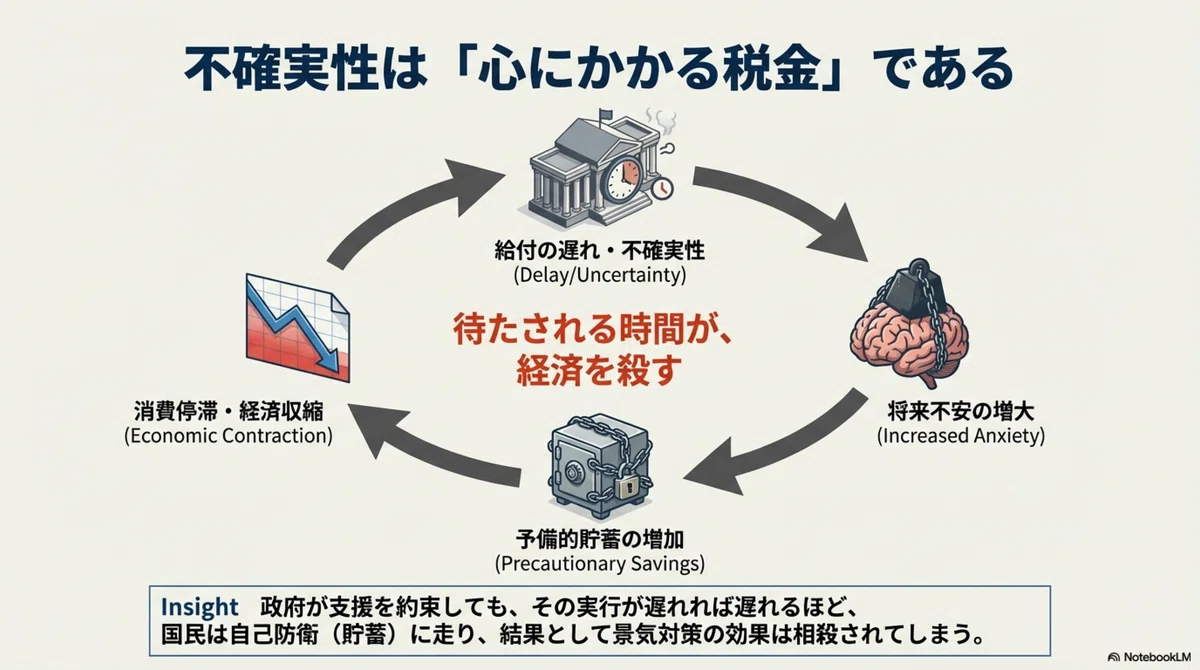 不確実性は「心にかかる税金」である

給付の遅れ・不確実性
(Delay/Uncertainty)

待たされる時間が、
経済を殺す

将来不安の増大
(Increased Anxiety)

予備的貯蓄の増加
(Precautionary Savings)

消費停滞・経済収縮
(Economic Contraction)

Insight 政府が支援を約束しても、その実行が遅れれば遅れるほど、国民は自己防衛（貯蓄）に走り、結果として景気対策の効果は相殺されてしまう。

NotebookLM